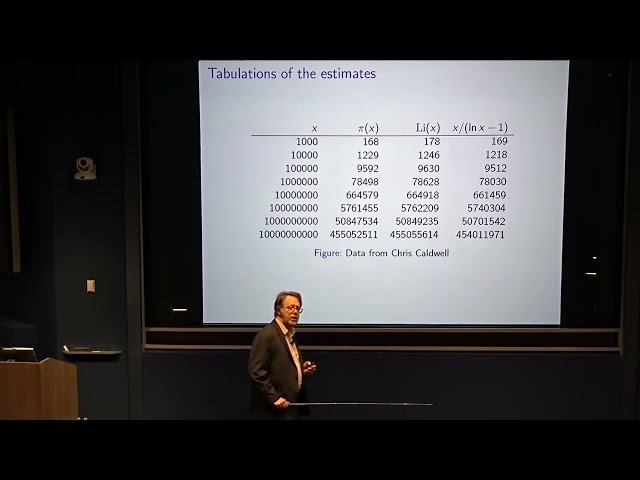 Tabulations of the estimates

| $x$ | $\pi(x)$ | $\mathrm{Li}(x)$ | $x/(\ln x - 1)$ |
|---|---|---|---|
| 1000 | 168 | 178 | 169 |
| 10000 | 1229 | 1246 | 1218 |
| 100000 | 9592 | 9630 | 9512 |
| 1000000 | 78498 | 78628 | 78030 |
| 10000000 | 664579 | 664918 | 661459 |
| 100000000 | 5761455 | 5762209 | 5740304 |
| 1000000000 | 50847534 | 50849235 | 50701542 |
| 10000000000 | 455052511 | 455055614 | 454011971 |

Figure: Data from Chris Caldwell